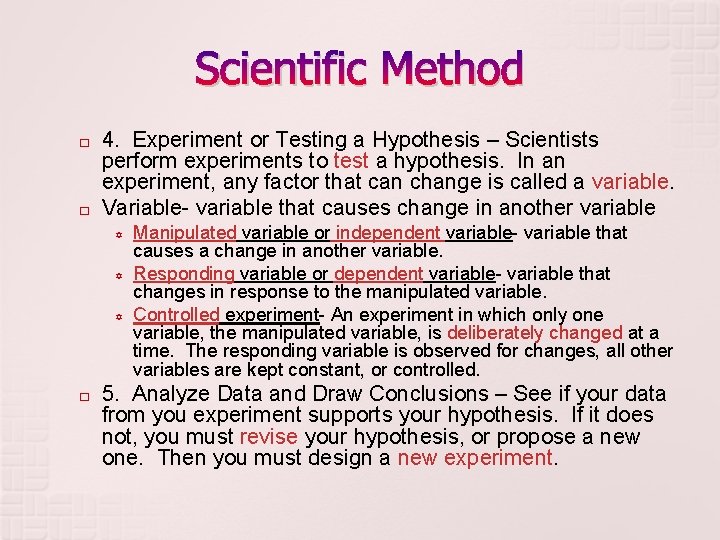 Scientific Method

4. Experiment or Testing a Hypothesis – Scientists perform experiments to test a hypothesis. In an experiment, any factor that can change is called a variable.

Variable- variable that causes change in another variable

Manipulated variable or independent variable- variable that causes a change in another variable.

Responding variable or dependent variable- variable that changes in response to the manipulated variable.

Controlled experiment- An experiment in which only one variable, the manipulated variable, is deliberately changed at a time. The responding variable is observed for changes, all other variables are kept constant, or controlled.

5. Analyze Data and Draw Conclusions – See if your data from you experiment supports your hypothesis. If it does not, you must revise your hypothesis, or propose a new one. Then you must design a new experiment.